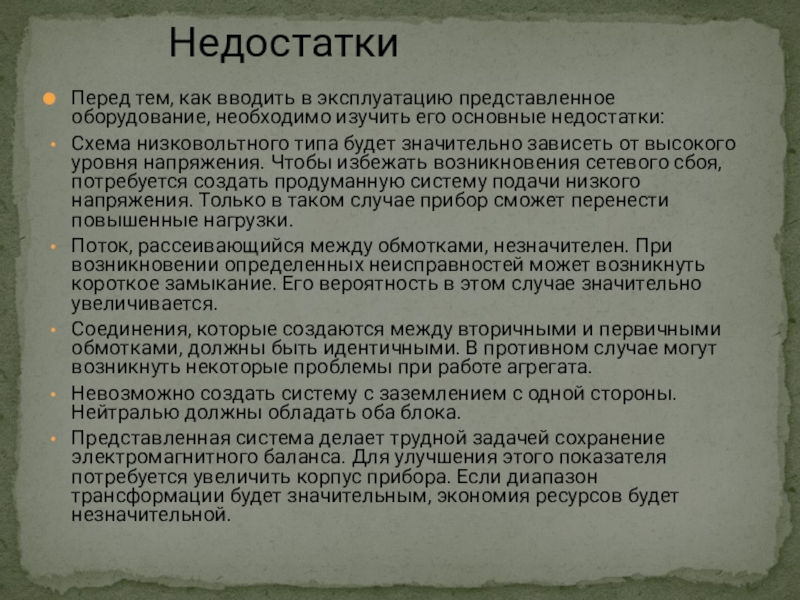 Недостатки

Перед тем, как вводить в эксплуатацию представленное оборудование, необходимо изучить его основные недостатки:

Схема низковольтного типа будет значительно зависеть от высокого уровня напряжения. Чтобы избежать возникновения сетевого сбоя, потребуется создать продуманную систему подачи низкого напряжения. Только в таком случае прибор сможет перенести повышенные нагрузки.

Поток, рассеивающийся между обмотками, незначителен. При возникновении определенных неисправностей может возникнуть короткое замыкание. Его вероятность в этом случае значительно увеличивается.

Соединения, которые создаются между вторичными и первичными обмотками, должны быть идентичными. В противном случае могут возникнуть некоторые проблемы при работе агрегата.

Невозможно создать систему с заземлением с одной стороны. Нейтралью должны обладать оба блока.

Представленная система делает трудной задачей сохранение электромагнитного баланса. Для улучшения этого показателя потребуется увеличить корпус прибора. Если диапазон трансформации будет значительным, экономия ресурсов будет незначительной.